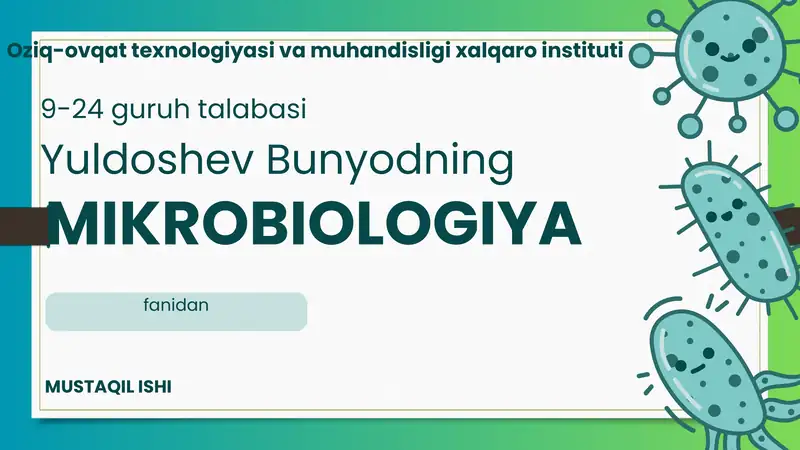 Oziq-ovqat texnologiyasi va muhandisligi xalqaro instituti

9-24 guruh talabasi

Yuldoshev Bunyodning

MIKROBIOLOGIYA

fanidan

MUSTAQIL ISHI